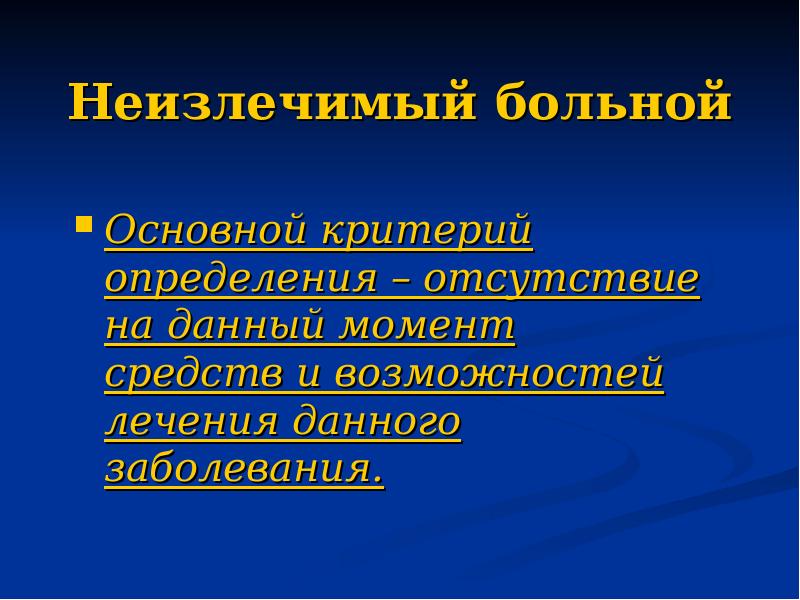 Неизлечимый больной

Основной критерий определения – отсутствие на данный момент средств и возможностей лечения данного заболевания.